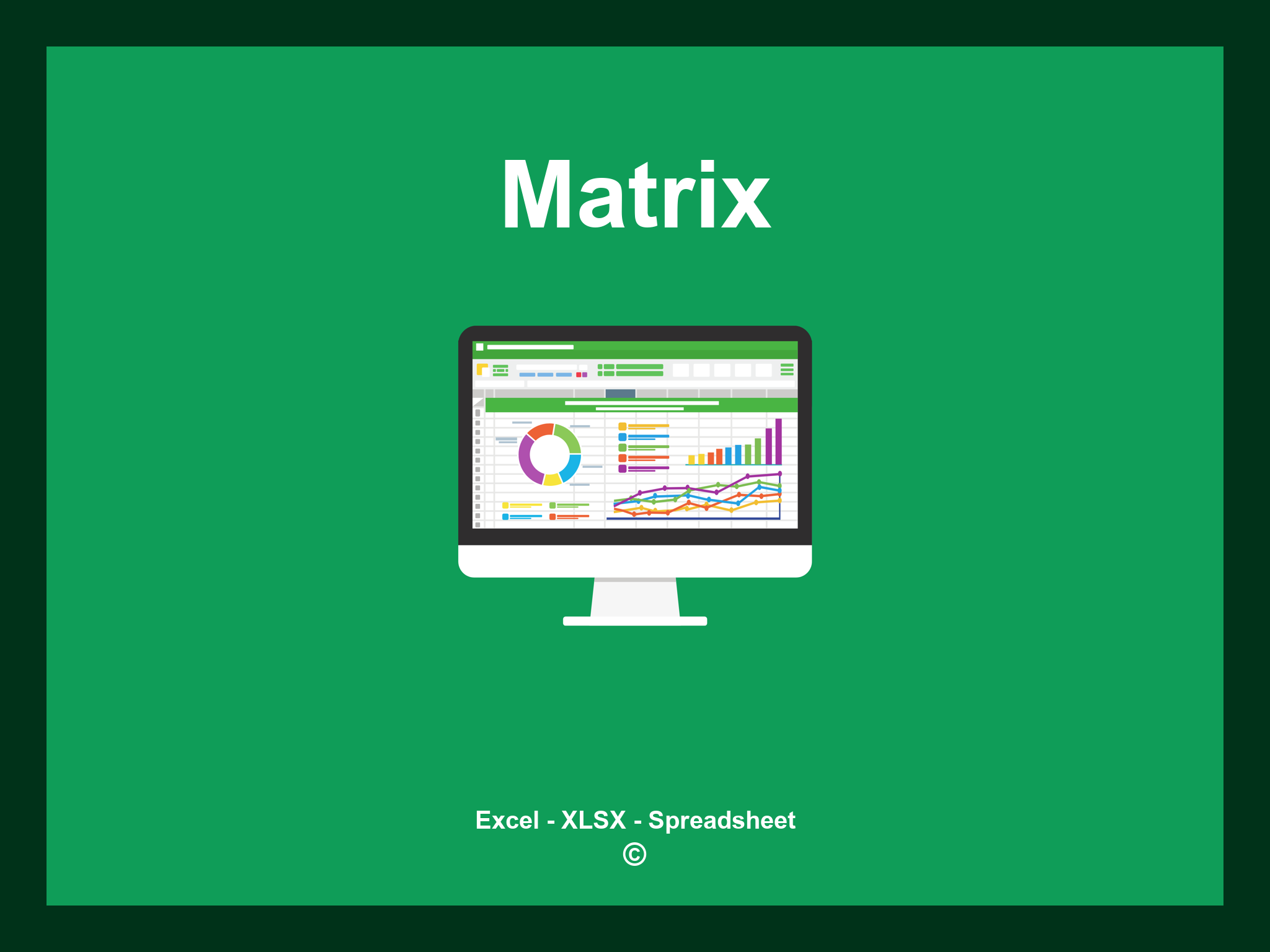 Matrix

Excel - XLSX - Spreadsheet
©